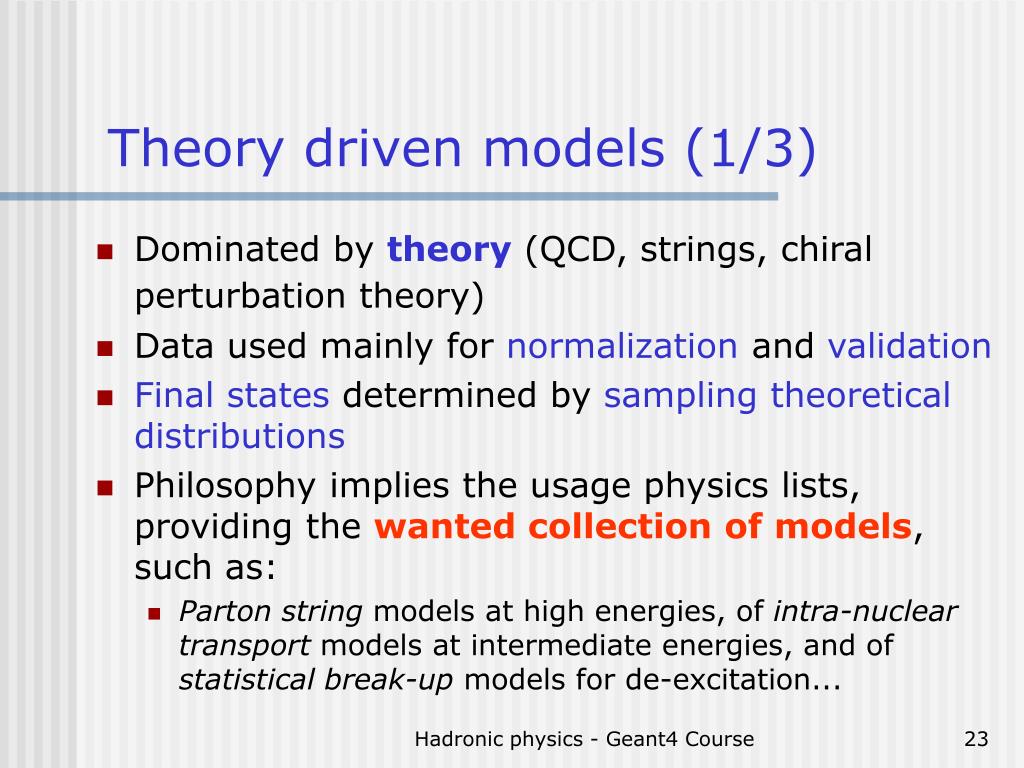 Theory driven models (1/3)

Dominated by theory (QCD, strings, chiral perturbation theory)

Data used mainly for normalization and validation

Final states determined by sampling theoretical distributions

Philosophy implies the usage physics lists, providing the wanted collection of models, such as:

Parton string models at high energies, of intra-nuclear transport models at intermediate energies, and of statistical break-up models for de-excitation...

Hadronic physics - Geant4 Course

23